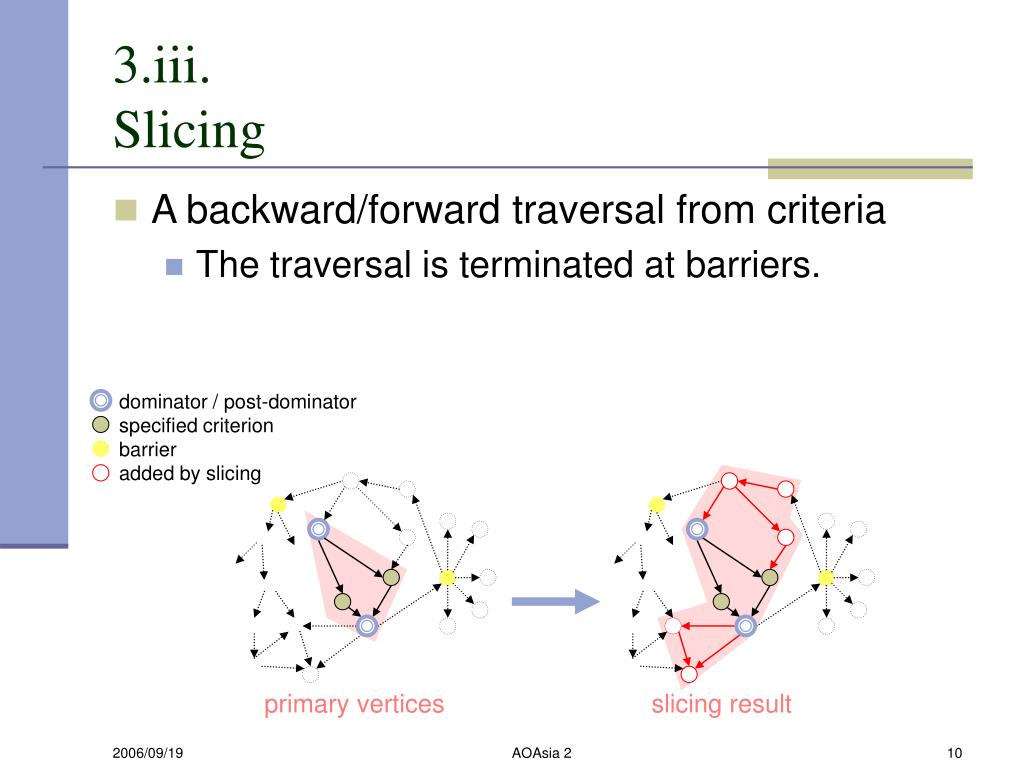 3.iii.
Slicing

A backward/forward traversal from criteria

The traversal is terminated at barriers.

dominator / post-dominator
specified criterion
barrier
added by slicing

primary vertices

slicing result

2006/09/19

AOAsia 2

10